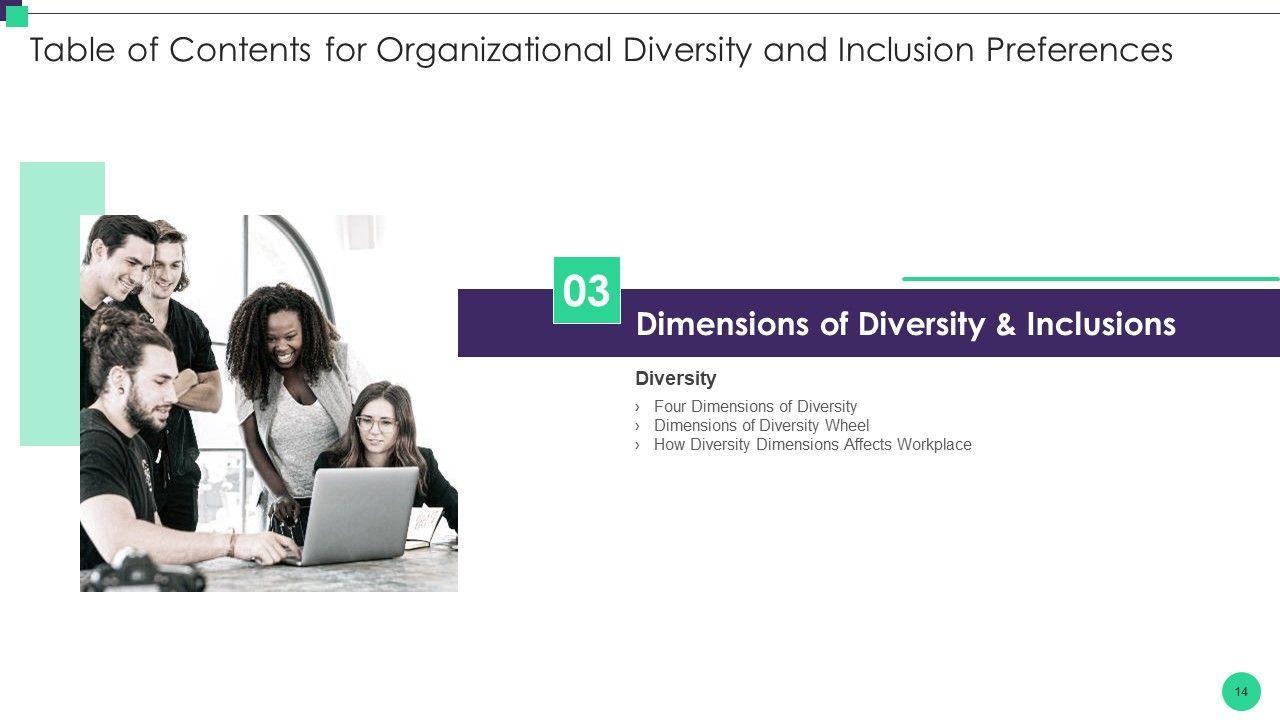 Table of Contents for Organizational Diversity and Inclusion Preferences

03

Dimensions of Diversity & Inclusions

Diversity

› Four Dimensions of Diversity
› Dimensions of Diversity Wheel
› How Diversity Dimensions Affects Workplace

14